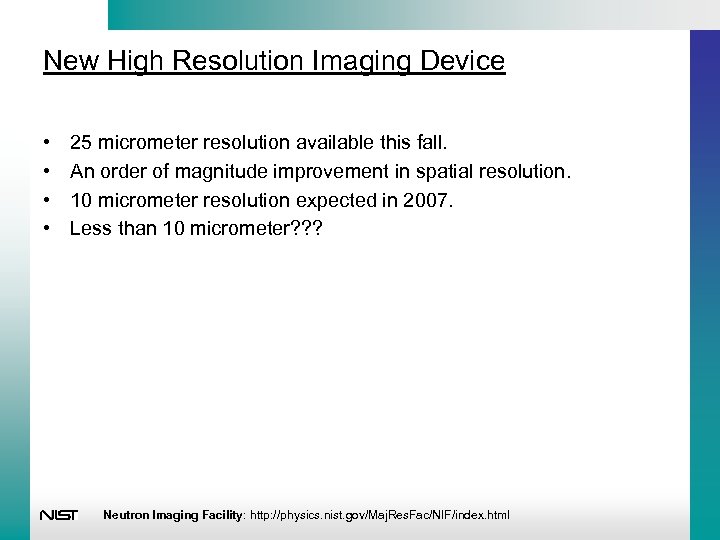 New High Resolution Imaging Device

• 25 micrometer resolution available this fall.
• An order of magnitude improvement in spatial resolution.
• 10 micrometer resolution expected in 2007.
• Less than 10 micrometer???

NIST Neutron Imaging Facility: http://physics.nist.gov/MajResFac/NIF/index.html